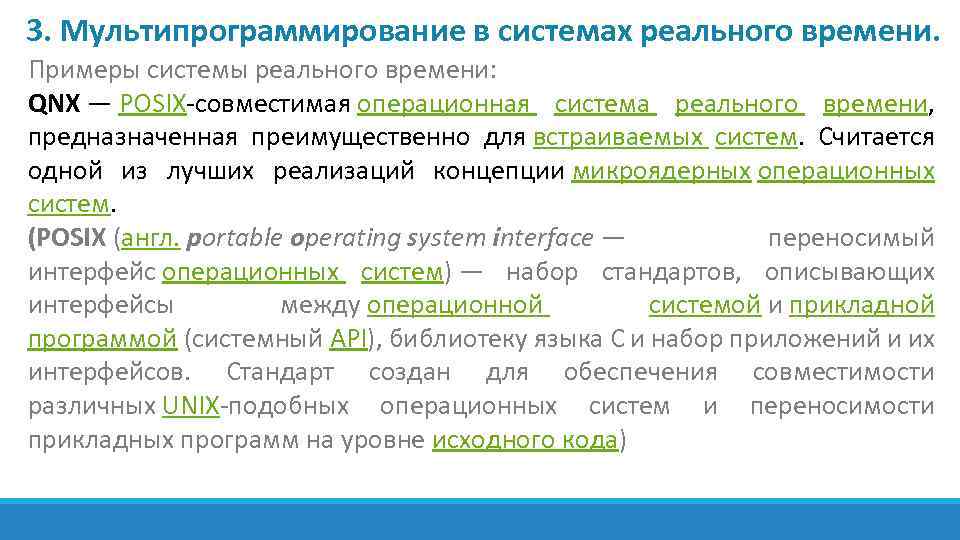 3. Мультипрограммирование в системах реального времени.

Примеры системы реального времени:

QNX — POSIX-совместимая операционная система реального времени, предназначенная преимущественно для встраиваемых систем. Считается одной из лучших реализаций концепции микроядерных операционных систем.

(POSIX (англ. portable operating system interface — переносимый интерфейс операционных систем) — набор стандартов, описывающих интерфейсы между операционной системой и прикладной программой (системный API), библиотеку языка C и набор приложений и их интерфейсов. Стандарт создан для обеспечения совместимости различных UNIX-подобных операционных систем и переносимости прикладных программ на уровне исходного кода)